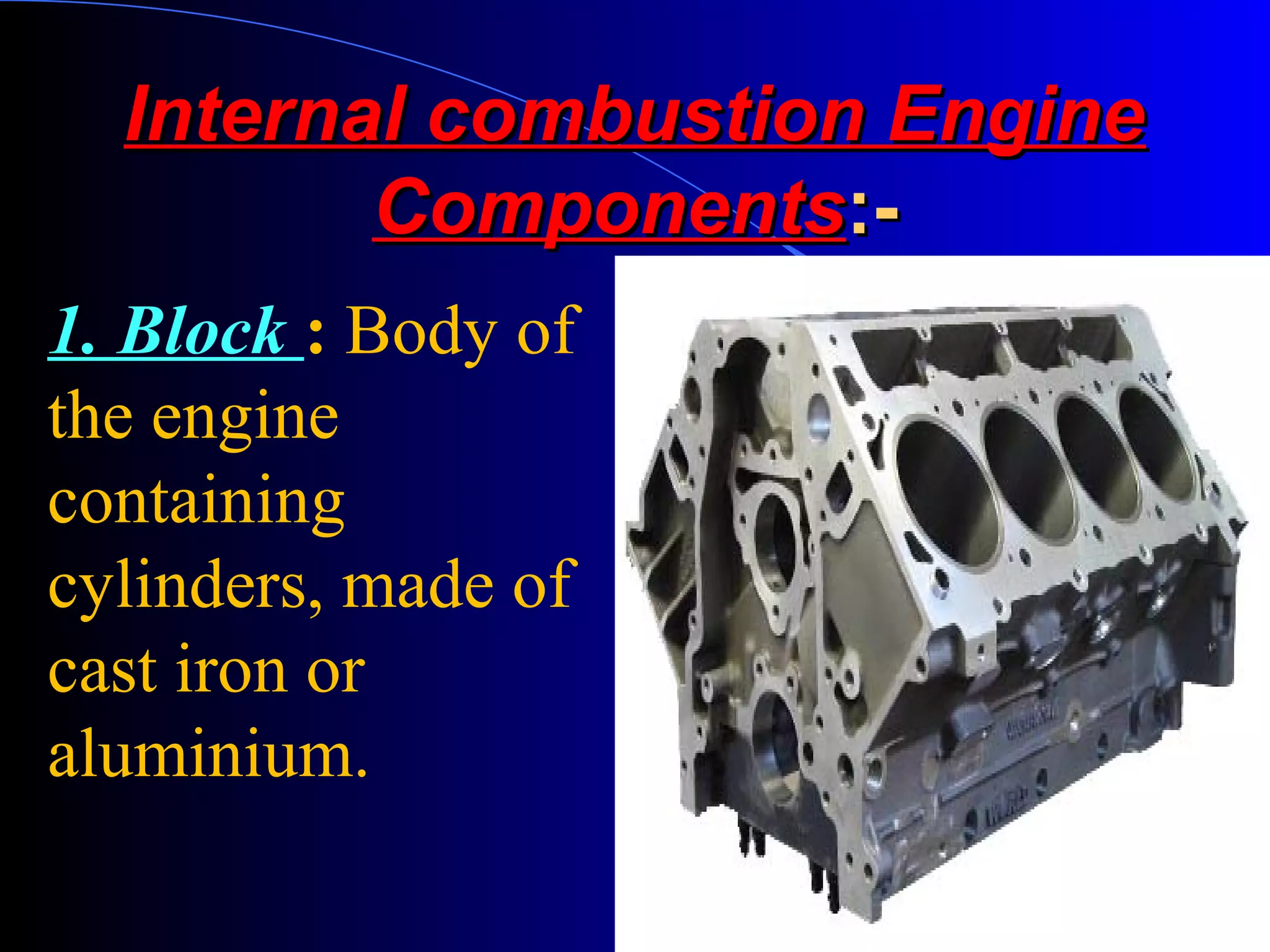 Internal combustion Engine Components:-

1. Block : Body of the engine containing cylinders, made of cast iron or aluminium.